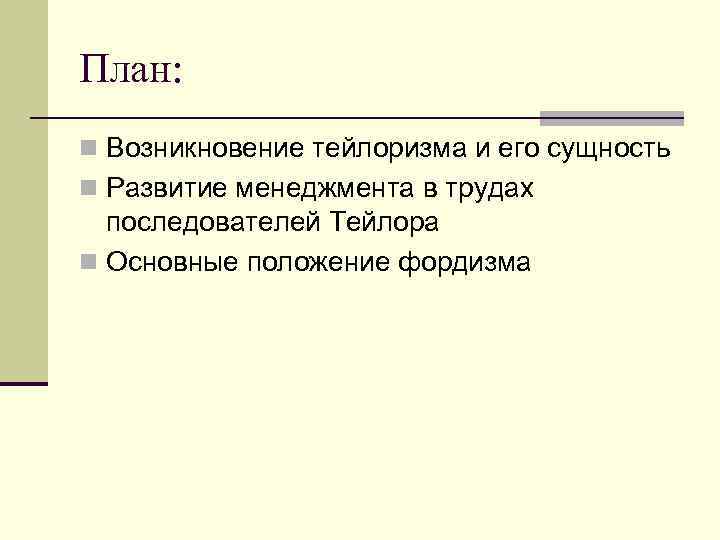 План:

Возникновение тейлоризма и его сущность
Развитие менеджмента в трудах последователей Тейлора
Основные положение фордизма